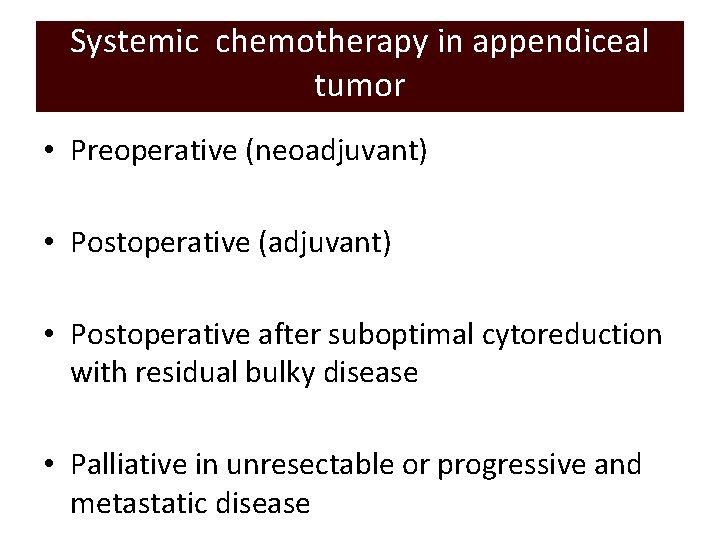 Systemic chemotherapy in appendiceal tumor

• Preoperative (neoadjuvant)

• Postoperative (adjuvant)

• Postoperative after suboptimal cytoreduction with residual bulky disease

• Palliative in unresectable or progressive and metastatic disease